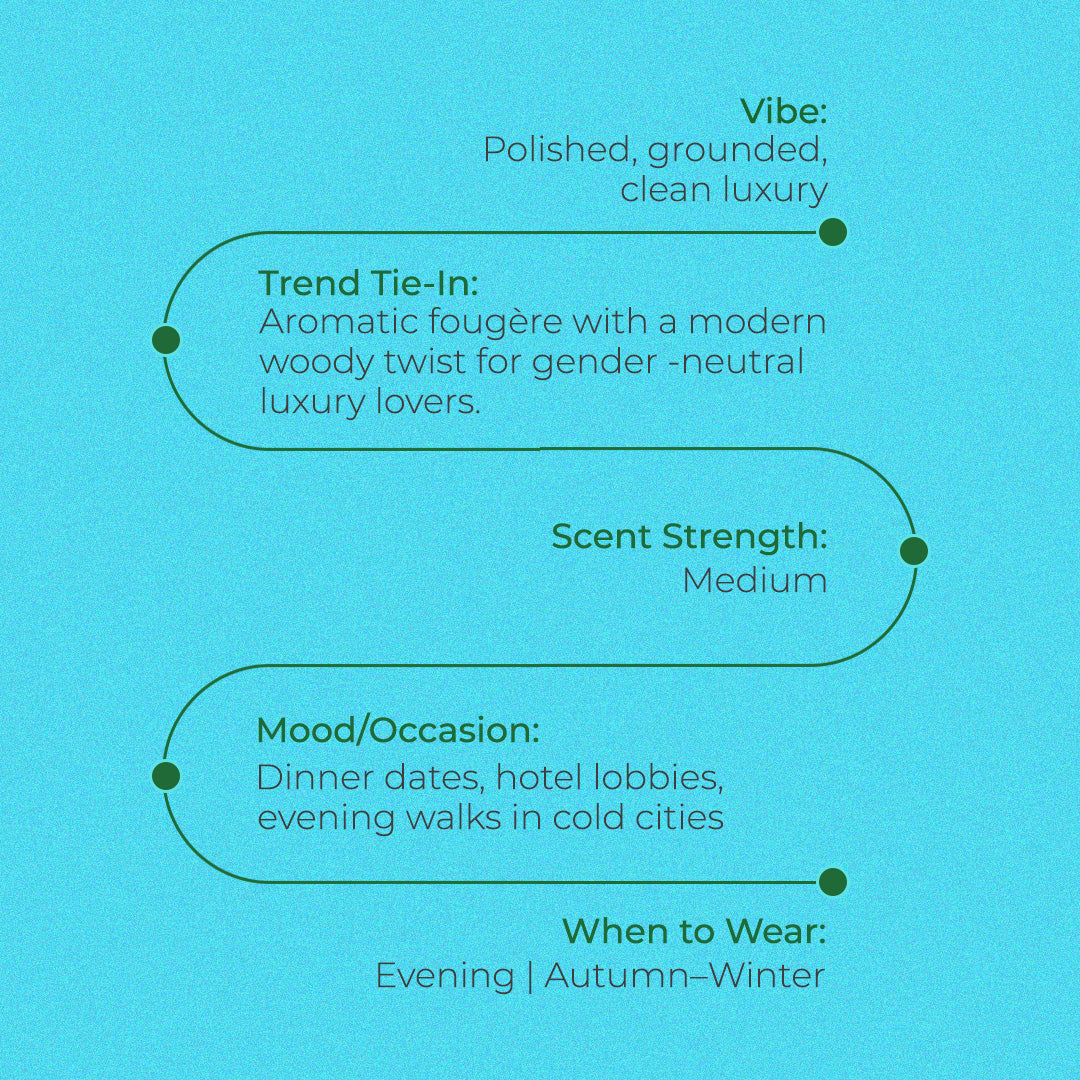 Vibe:
Polished, grounded, clean luxury

Trend Tie-In:
Aromatic fougère with a modern woody twist for gender -neutral luxury lovers.

Scent Strength:
Medium

Mood/Occasion:
Dinner dates, hotel lobbies, evening walks in cold cities

When to Wear:
Evening | Autumn–Winter